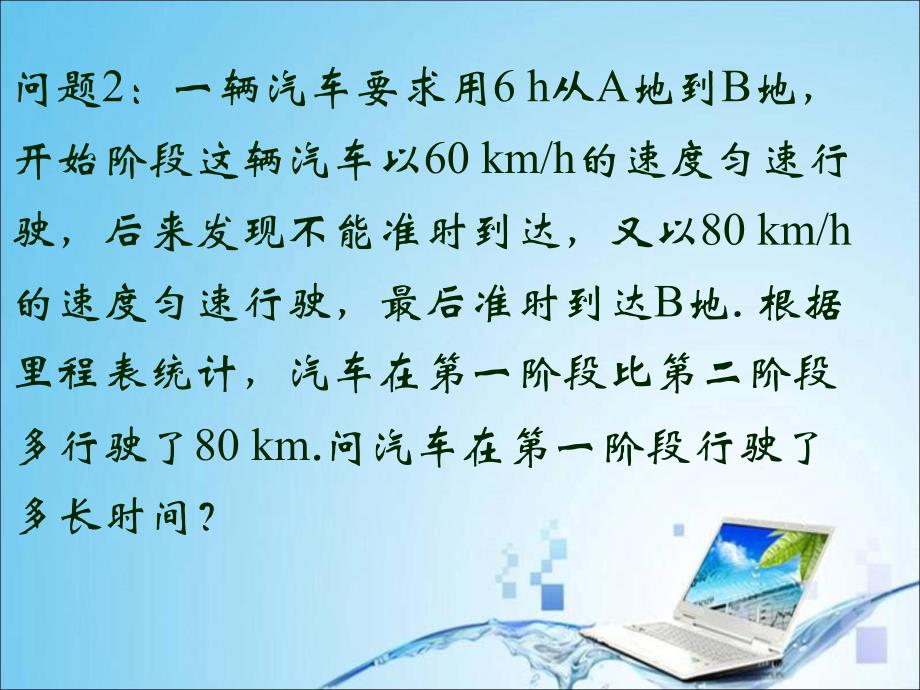 问题2：一辆汽车要求用6 h从A地到B地，开始阶段这辆汽车以60 km/h的速度匀速行驶，后来发现不能准时到达，又以80 km/h的速度匀速行驶，最后准时到达B地. 根据里程表统计，汽车在第一阶段比第二阶段多行驶了80 km.问汽车在第一阶段行驶了多长时间？